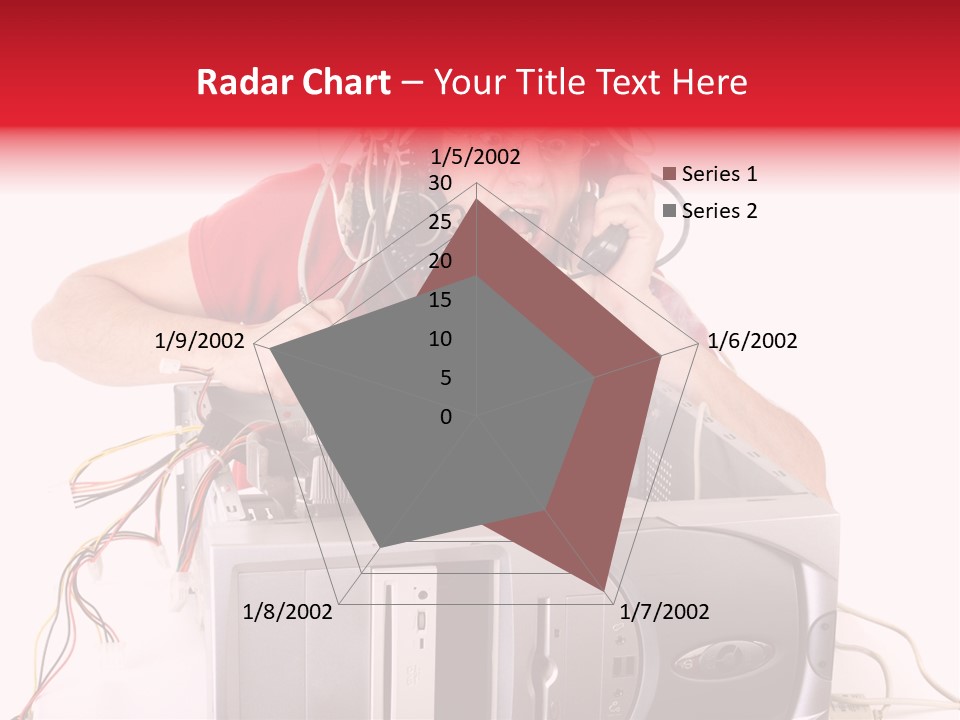 Radar Chart – Your Title Text Here

1/5/2002
30
25
20
15
10
5
0
1/6/2002
1/7/2002
1/8/2002
1/9/2002

Series 1
Series 2